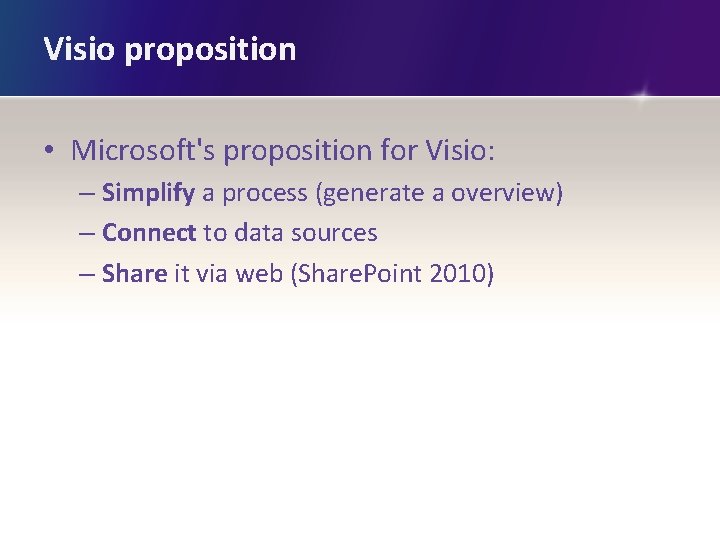 Visio proposition

• Microsoft's proposition for Visio:
  – Simplify a process (generate a overview)
  – Connect to data sources
  – Share it via web (SharePoint 2010)